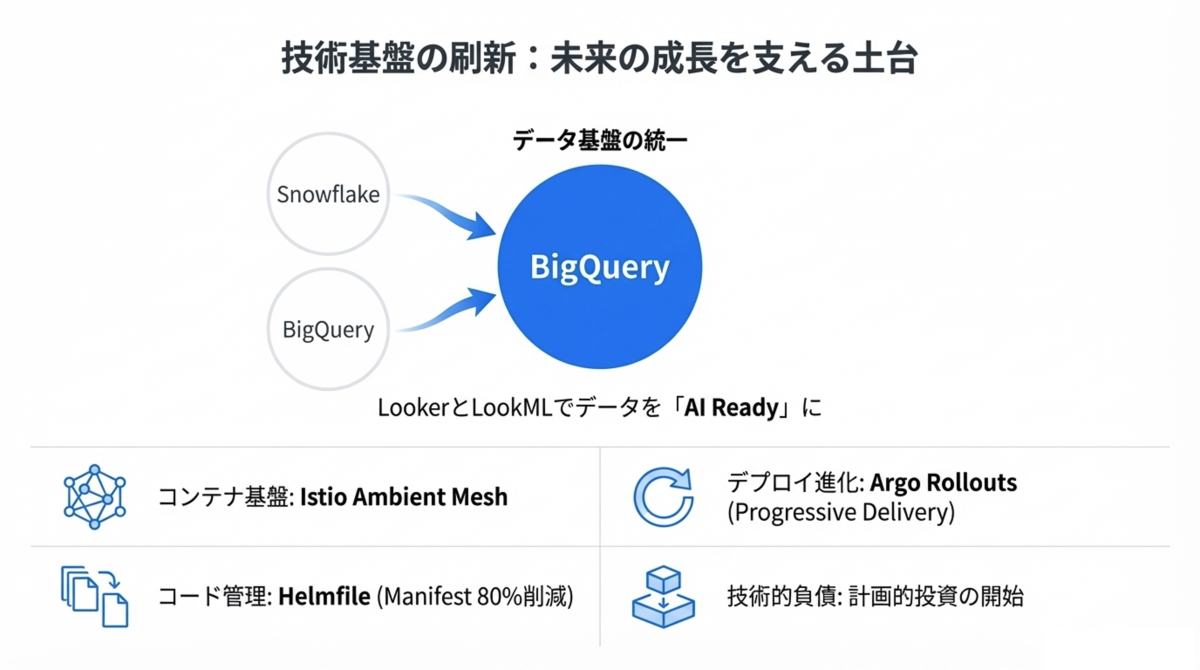 技術基盤の刷新：未来の成長を支える土台

データ基盤の統一

Snowflake

BigQuery

BigQuery

LookerとLookMLでデータを「AI Ready」に

コンテナ基盤: Istio Ambient Mesh

デプロイ進化: Argo Rollouts (Progressive Delivery)

コード管理: Helmfile (Manifest 80%削減)

技術的負債: 計画的投資の開始